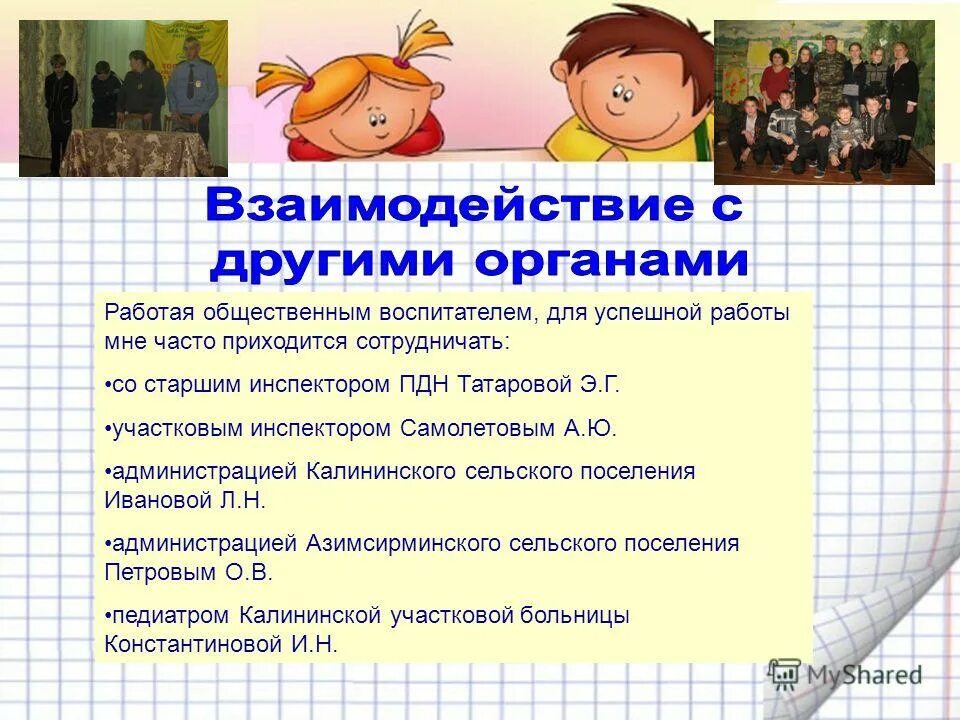 Взаимодействие с другими органами

Работая общественным воспитателем, для успешной работы мне часто приходится сотрудничать:

•со старшим инспектором ПДН Татаровой Э.Г.

•участковым инспектором Самолетовым А.Ю.

•администрацией Калининского сельского поселения Ивановой Л.Н.

•администрацией Азимсирминского сельского поселения Петровым О.В.

•педиатром Калининской участковой больницы Константиновой И.Н.

MyShared